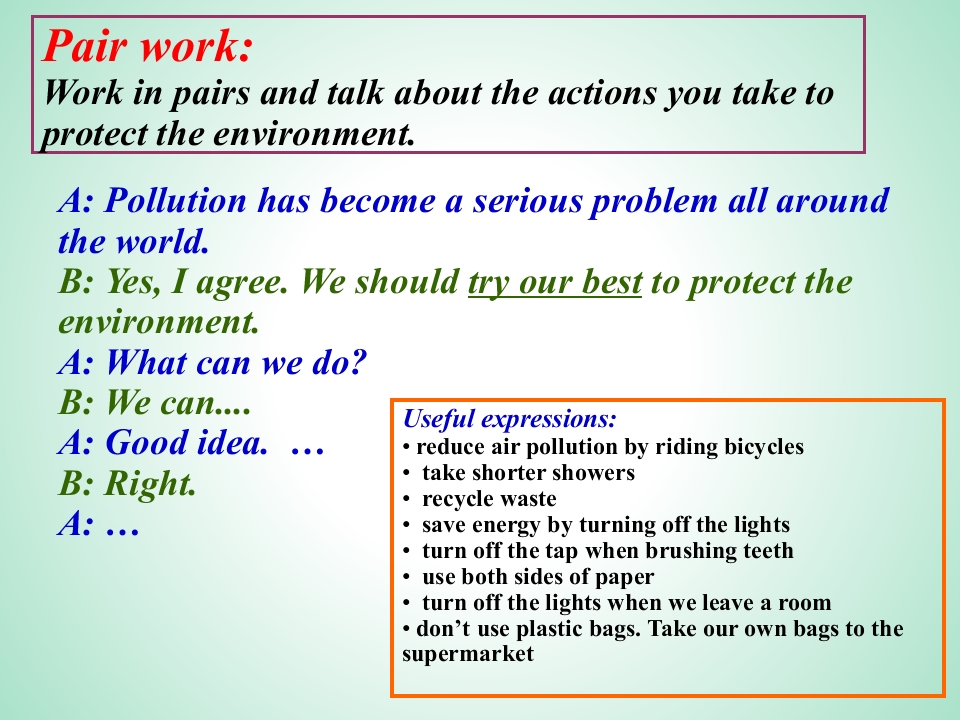 Pair work:
Work in pairs and talk about the actions you take to protect the environment.

A: Pollution has become a serious problem all around the world.
B: Yes, I agree. We should try our best to protect the environment.
A: What can we do?
B: We can....
A: Good idea. …
B: Right.
A: …

Useful expressions:
• reduce air pollution by riding bicycles
• take shorter showers
• recycle waste
• save energy by turning off the lights
• turn off the tap when brushing teeth
• use both sides of paper
• turn off the lights when we leave a room
• don’t use plastic bags. Take our own bags to the supermarket